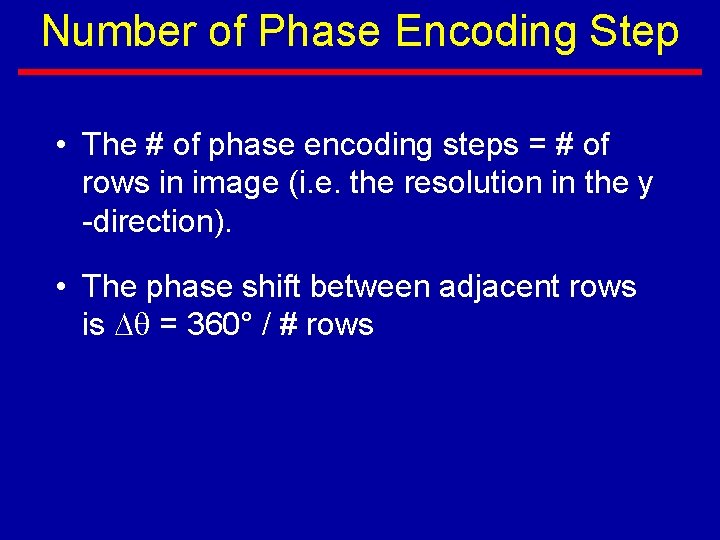 Number of Phase Encoding Step

• The # of phase encoding steps = # of rows in image (i.e. the resolution in the y -direction).

• The phase shift between adjacent rows is $\Delta\theta$ = 360° / # rows